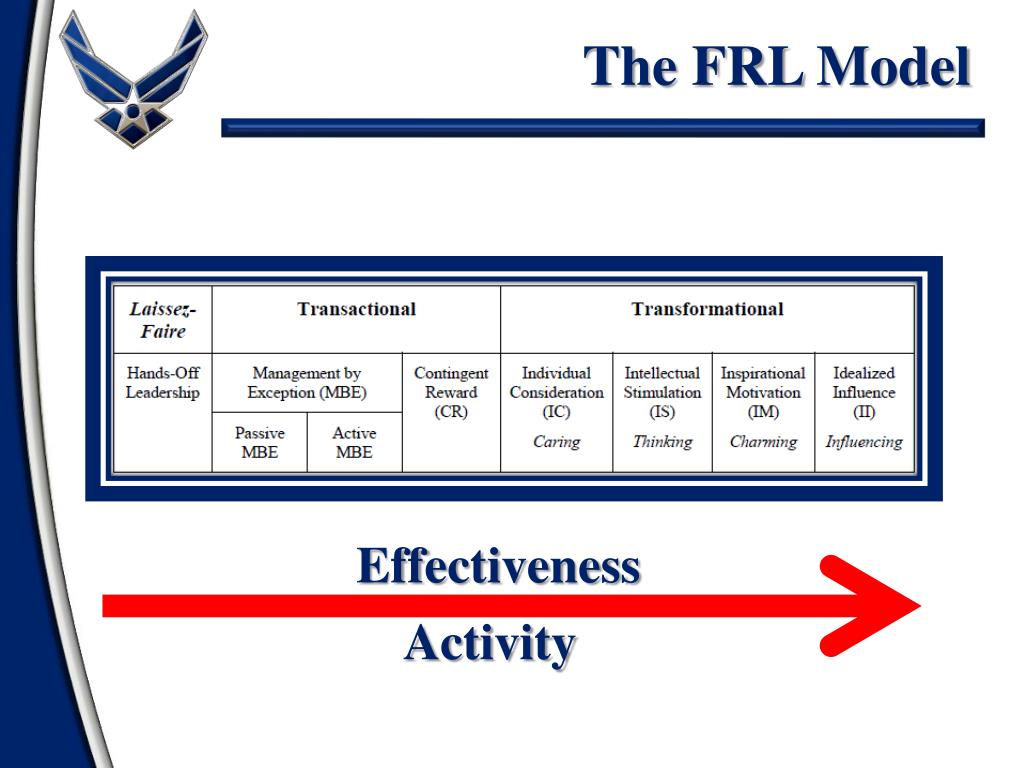 The FRL Model

| Laissez-Faire | Transactional | | | Transformational | | | |
|---|---|---|---|---|---|---|---|
| Hands-Off Leadership | Management by Exception (MBE) | | Contingent Reward (CR) | Individual Consideration (IC) Caring | Intellectual Stimulation (IS) Thinking | Inspirational Motivation (IM) Charming | Idealized Influence (II) Influencing |
| | Passive MBE | Active MBE | | | | | |

Effectiveness

Activity